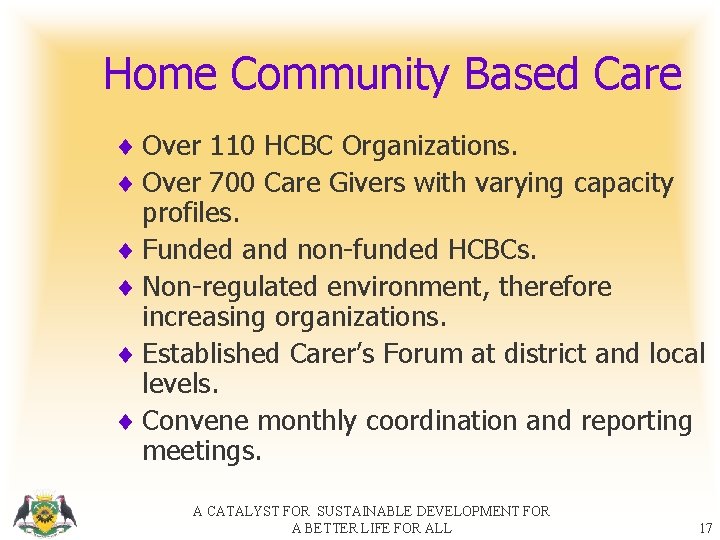 Home Community Based Care

♦ Over 110 HCBC Organizations.
♦ Over 700 Care Givers with varying capacity profiles.
♦ Funded and non-funded HCBCs.
♦ Non-regulated environment, therefore increasing organizations.
♦ Established Carer's Forum at district and local levels.
♦ Convene monthly coordination and reporting meetings.

A CATALYST FOR SUSTAINABLE DEVELOPMENT FOR A BETTER LIFE FOR ALL

17